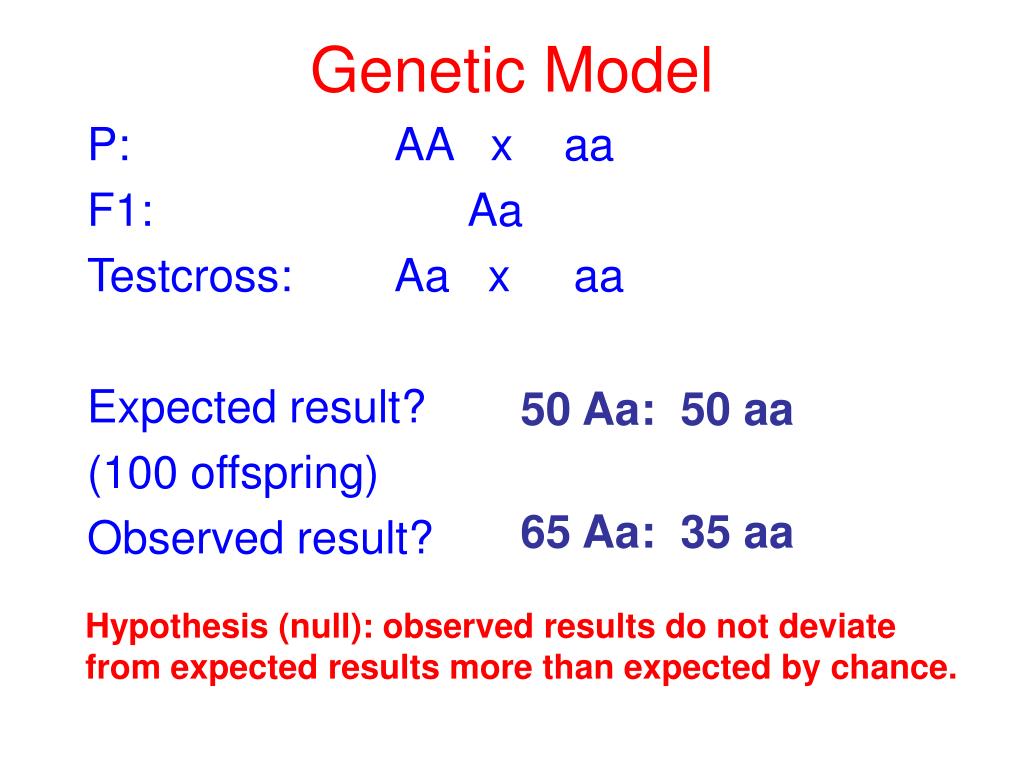 Genetic Model

P: AA x aa

F1: Aa

Testcross: Aa x aa

Expected result? 50 Aa: 50 aa
(100 offspring)
Observed result? 65 Aa: 35 aa

Hypothesis (null): observed results do not deviate from expected results more than expected by chance.